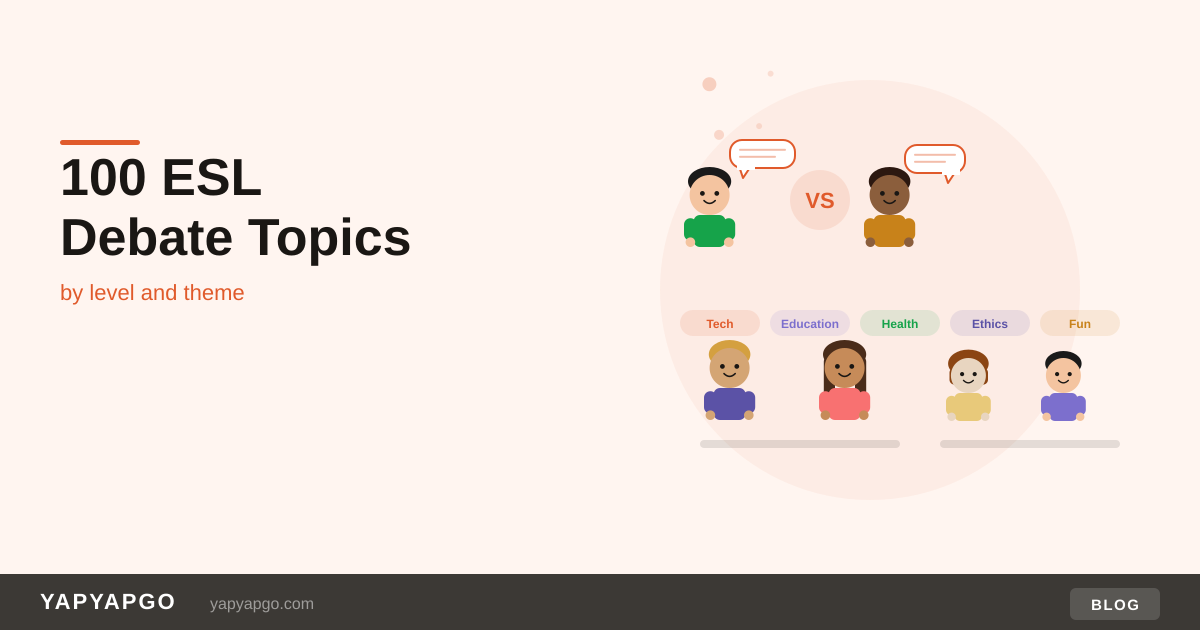 100 ESL Debate Topics

by level and theme

VS

Tech

Education

Health

Ethics

Fun

YAPYAPGO

yapyapgo.com

BLOG